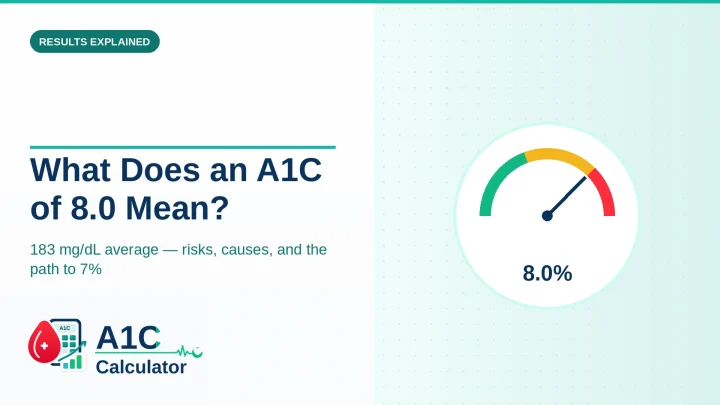 RESULTS EXPLAINED

What Does an A1C of 8.0 Mean?

183 mg/dL average — risks, causes, and the path to 7%

8.0%

A1C

A1C
Calculator